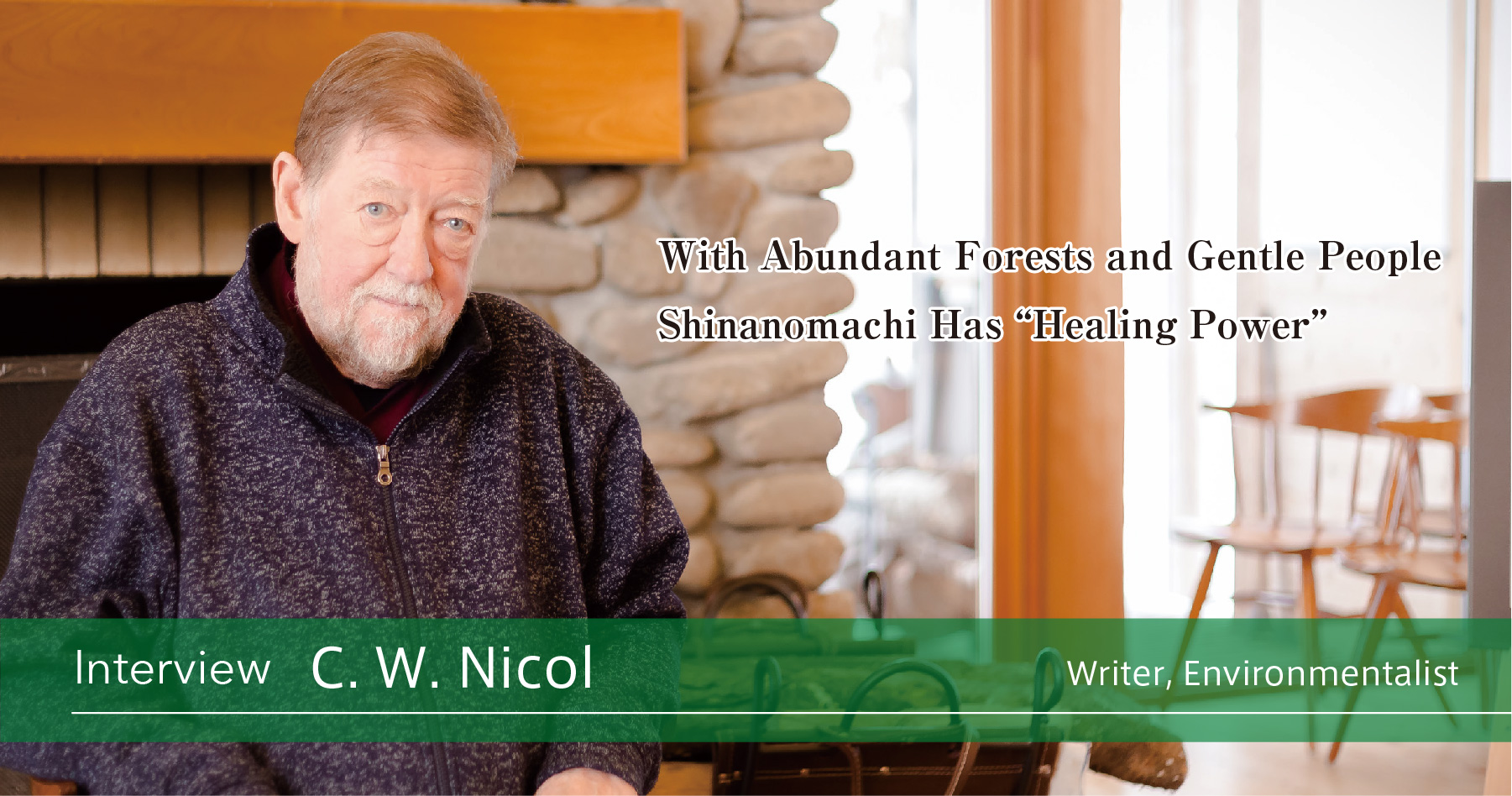 With Abundant Forests and Gentle People
Shinanomachi Has “Healing Power”

Interview C. W. Nicol Writer, Environmentalist